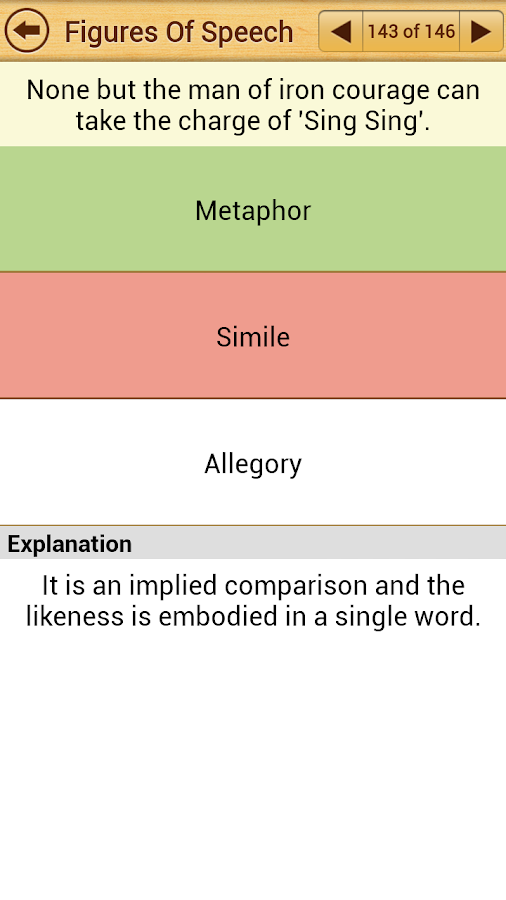 Figures Of Speech

143 of 146

None but the man of iron courage can take the charge of 'Sing Sing'.

Metaphor

Simile

Allegory

Explanation

It is an implied comparison and the likeness is embodied in a single word.